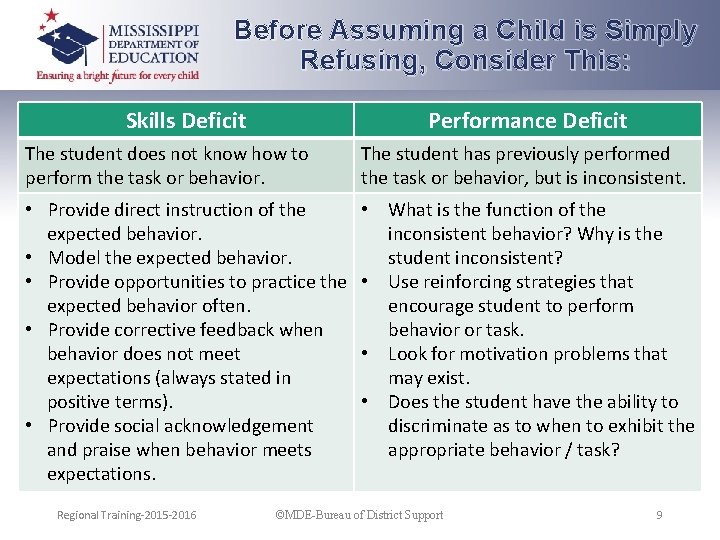 MISSISSIPPI DEPARTMENT OF EDUCATION
Ensuring a bright future for every child

Before Assuming a Child is Simply Refusing, Consider This:

| Skills Deficit | Performance Deficit |
|---|---|
| The student does not know how to perform the task or behavior. | The student has previously performed the task or behavior, but is inconsistent. |
| • Provide direct instruction of the expected behavior. • Model the expected behavior. • Provide opportunities to practice the expected behavior often. • Provide corrective feedback when behavior does not meet expectations (always stated in positive terms). • Provide social acknowledgement and praise when behavior meets expectations. | • What is the function of the inconsistent behavior? Why is the student inconsistent? • Use reinforcing strategies that encourage student to perform behavior or task. • Look for motivation problems that may exist. • Does the student have the ability to discriminate as to when to exhibit the appropriate behavior / task? |

Regional Training-2015-2016 ©MDE-Bureau of District Support 9